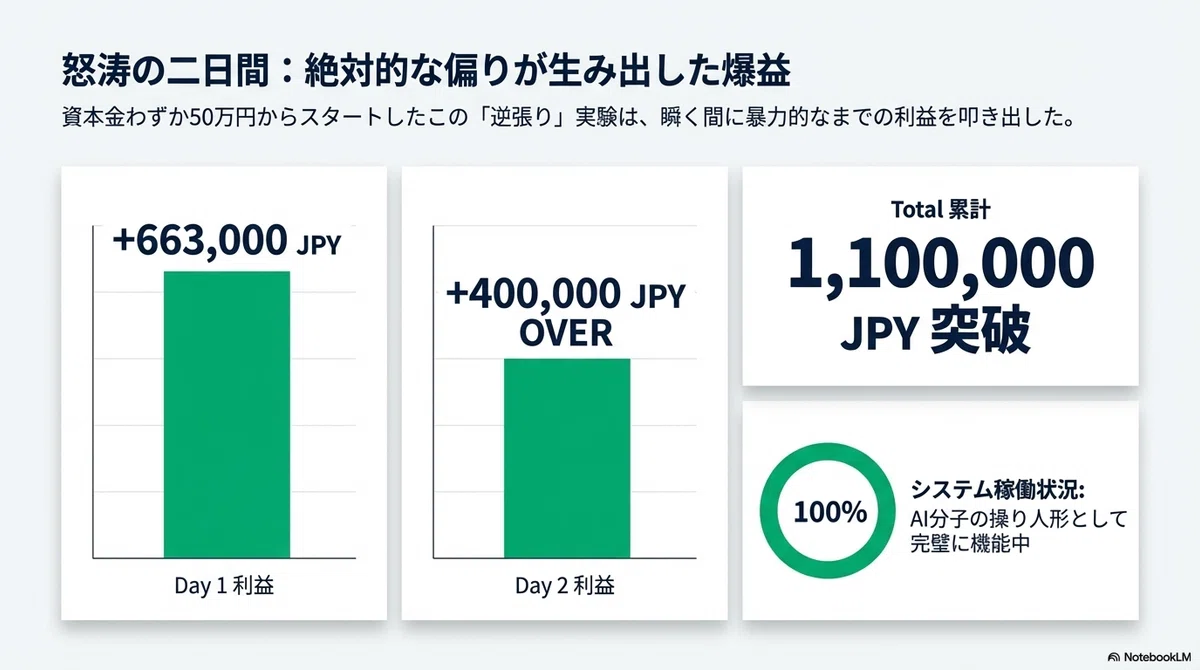 怒涛の二日間：絶対的な偏りが生み出した爆益

資本金わずか50万円からスタートしたこの「逆張り」実験は、瞬く間に暴力的なまでの利益を叩き出した。

+663,000 JPY

Day 1 利益

+400,000 JPY OVER

Day 2 利益

Total 累計

1,100,000 JPY 突破

100%

システム稼働状況:
AI分子の操り人形として完璧に機能中

NotebookLM